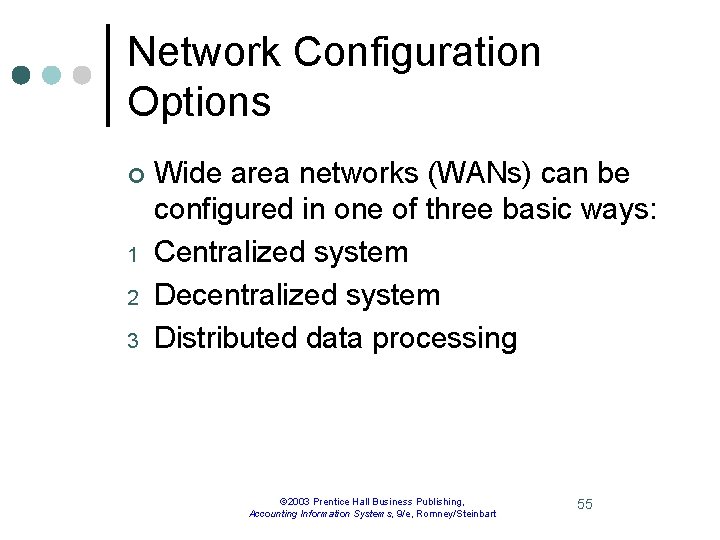 Network Configuration Options

Wide area networks (WANs) can be configured in one of three basic ways:

1 Centralized system
2 Decentralized system
3 Distributed data processing

©2003 Prentice Hall Business Publishing, Accounting Information Systems, 9/e, Romney/Steinbart

55